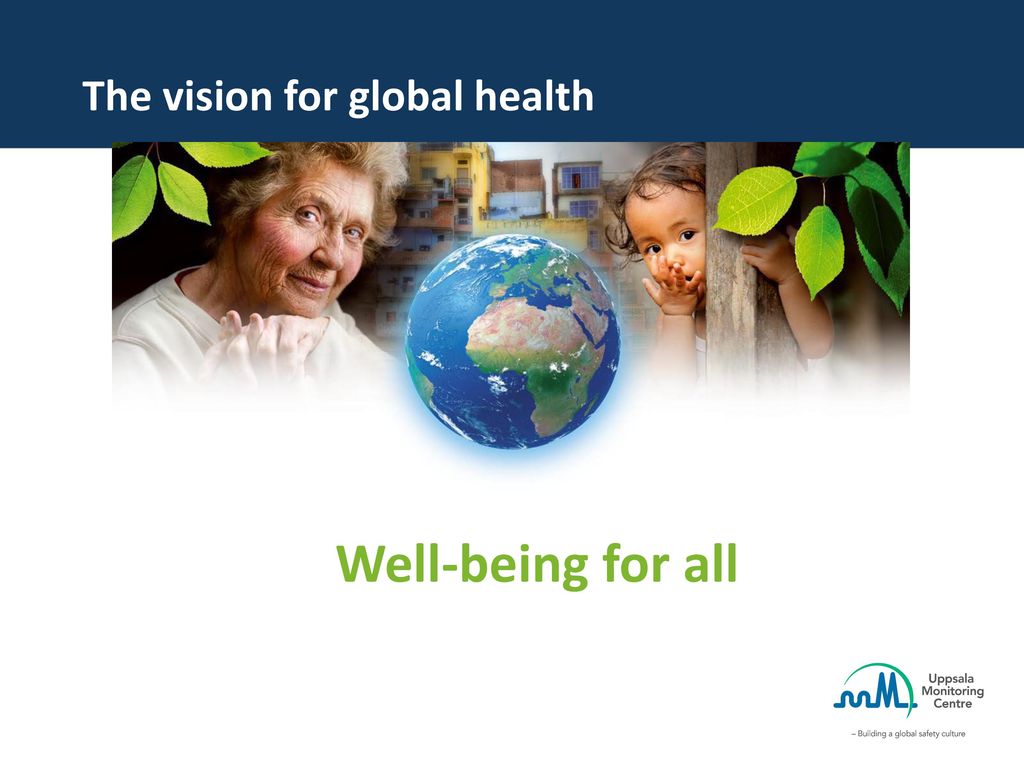 The vision for global health

Well-being for all

Uppsala Monitoring Centre

– Building a global safety culture